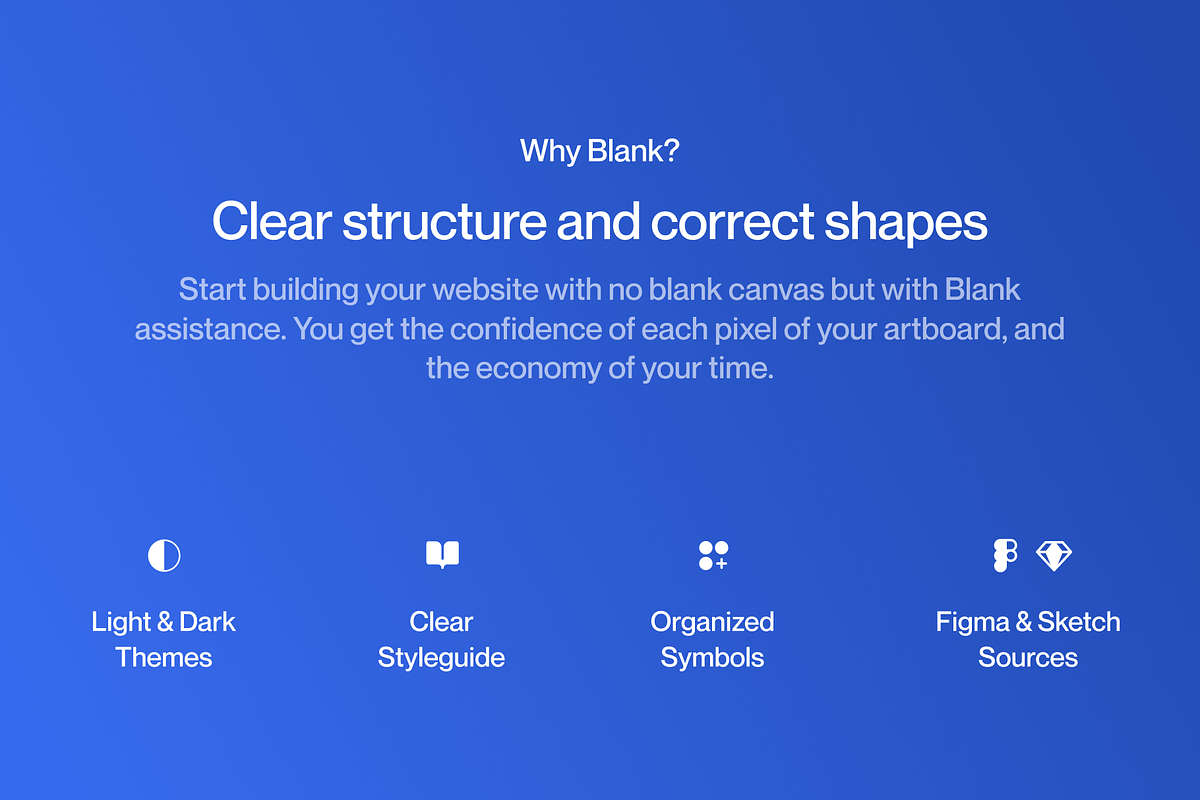 Why Blank?

Clear structure and correct shapes

Start building your website with no blank canvas but with Blank assistance. You get the confidence of each pixel of your artboard, and the economy of your time.

Light & Dark Themes

Clear Styleguide

Organized Symbols

Figma & Sketch Sources